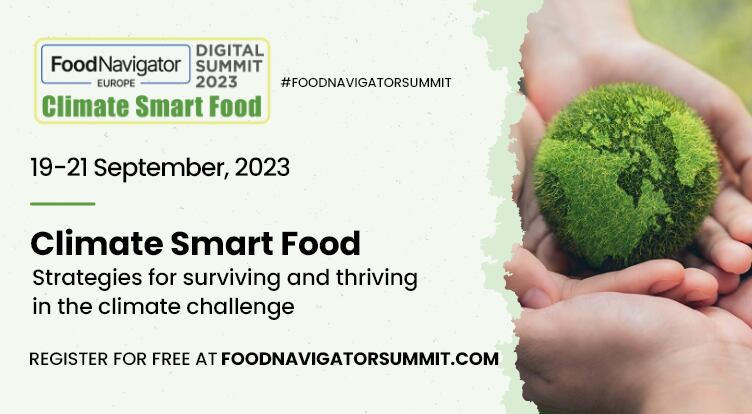 FoodNavigator EUROPE
DIGITAL SUMMIT 2023
Climate Smart Food

#FOODNAVIGATORSUMMIT

19-21 September, 2023

Climate Smart Food
Strategies for surviving and thriving in the climate challenge

REGISTER FOR FREE AT FOODNAVIGATORSUMMIT.COM